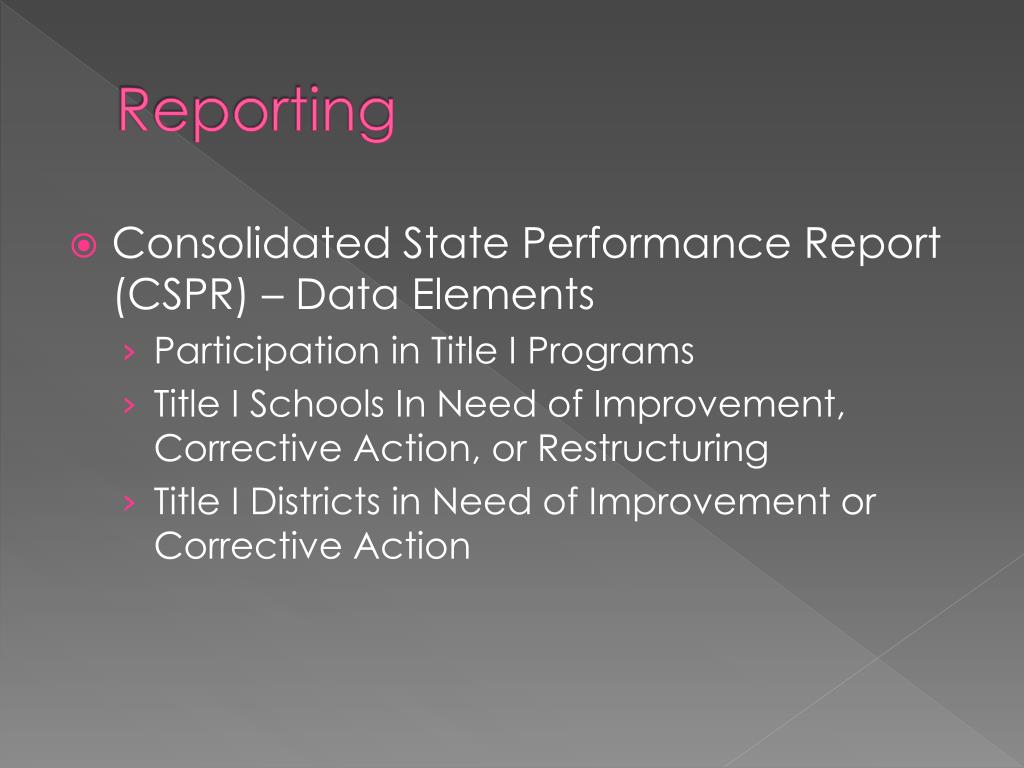 Reporting

Consolidated State Performance Report (CSPR) – Data Elements

› Participation in Title I Programs
› Title I Schools In Need of Improvement, Corrective Action, or Restructuring
› Title I Districts in Need of Improvement or Corrective Action